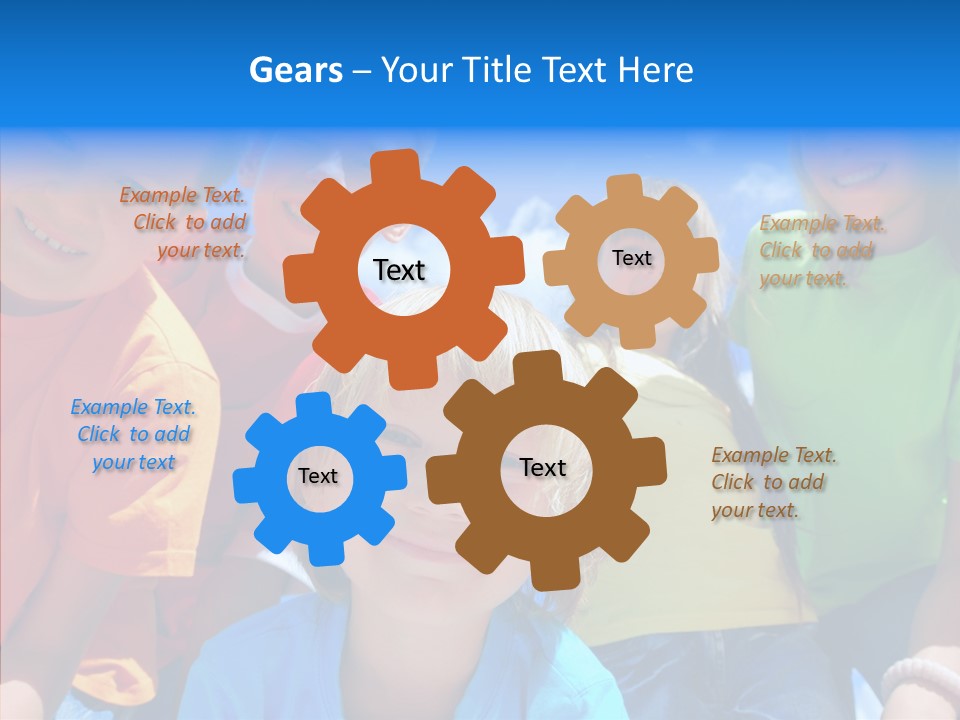 Gears – Your Title Text Here

Example Text. Click to add your text.

Text

Text

Example Text. Click to add your text.

Example Text. Click to add your text

Text

Text

Example Text. Click to add your text.